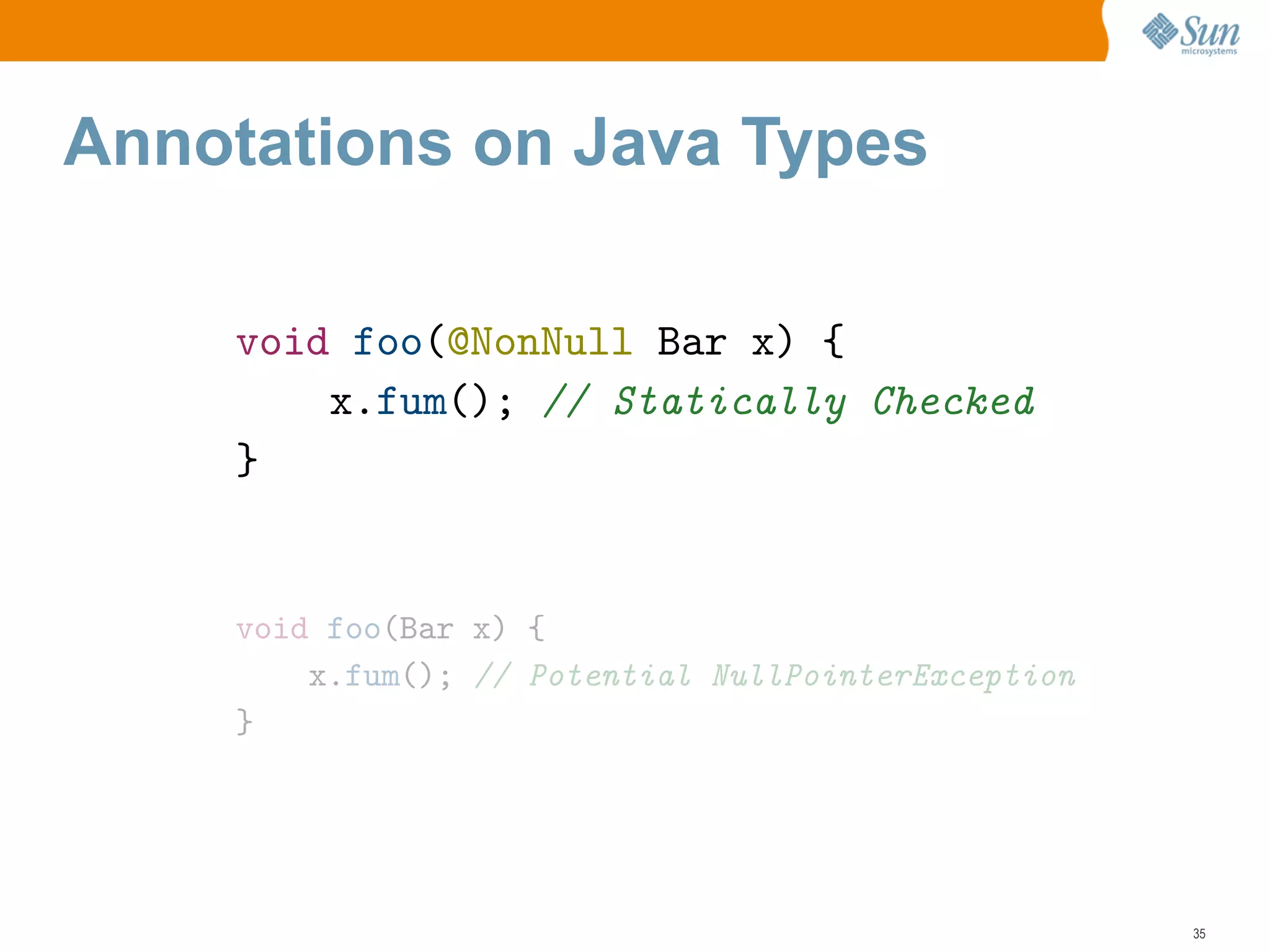 Sun microsystems

Annotations on Java Types

void foo(@NonNull Bar x) {
x.fum(); // Statically Checked
}

void foo(Bar x) {
x.fum(); // Potential NullPointerException
}

35